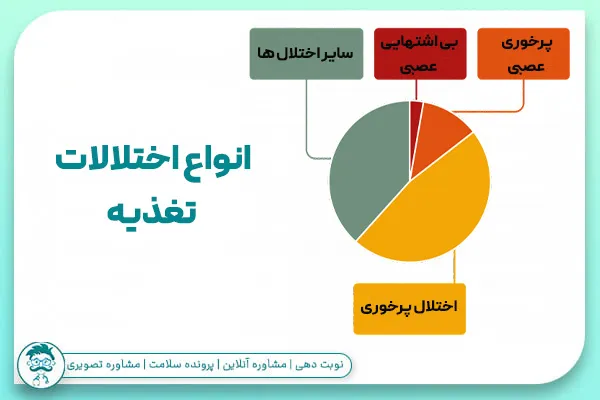 پرخوری عصبی

بی اشتهایی عصبی

سایر اختلال ها

انواع اختلالات تغذیه

اختلال پرخوری

نوبت دهی | مشاوره آنلاین | پرونده سلامت | مشاوره تصویری